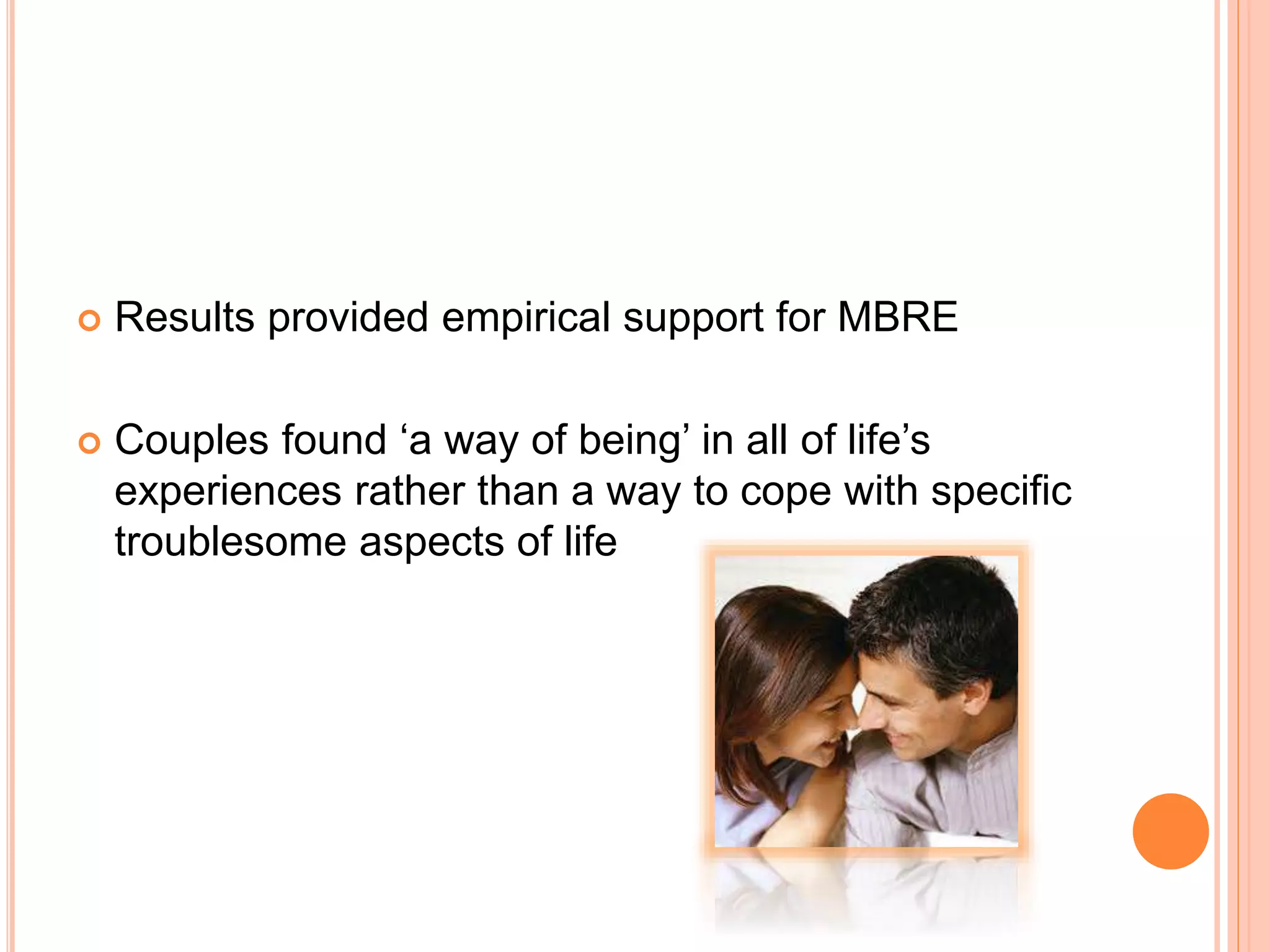 Results provided empirical support for MBRE

Couples found ‘a way of being’ in all of life’s experiences rather than a way to cope with specific troublesome aspects of life